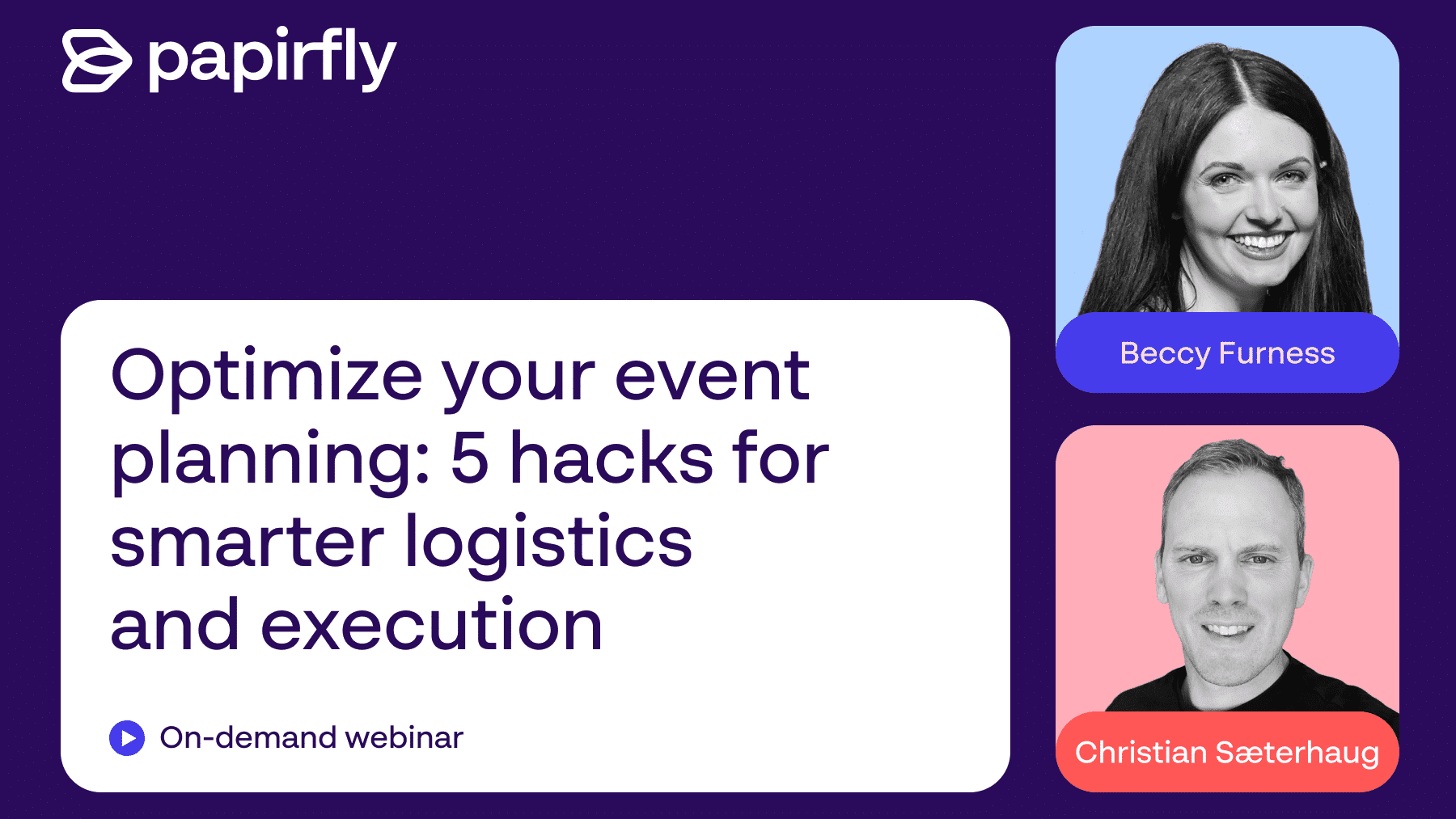 papirfly

Optimize your event planning: 5 hacks for smarter logistics and execution

On-demand webinar

Beccy Furness

Christian Sæterhaug